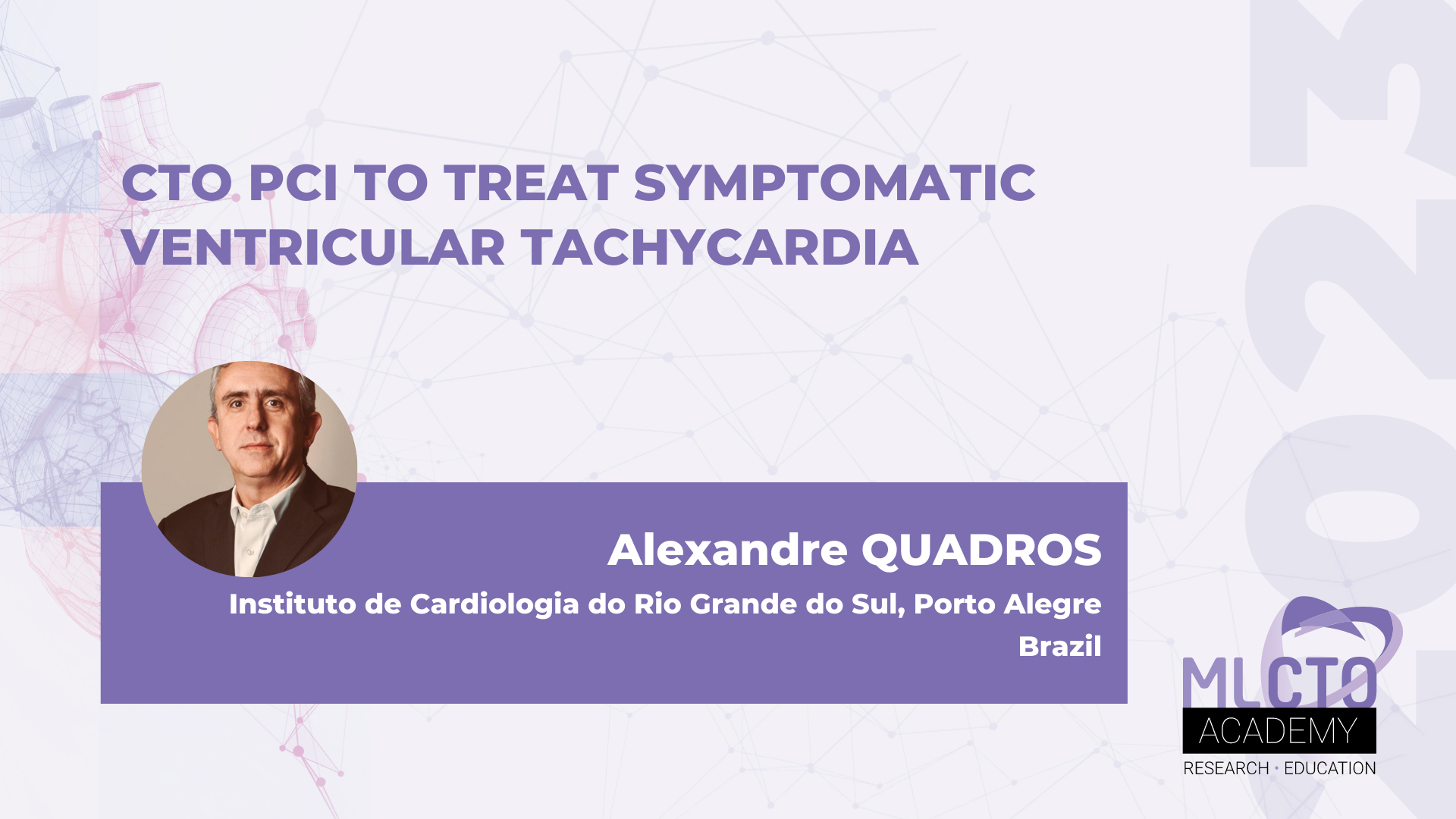 CTO PCI TO TREAT SYMPTOMATIC VENTRICULAR TACHYCARDIA

Alexandre QUADROS
Instituto de Cardiologia do Rio Grande do Sul, Porto Alegre
Brazil

2023

MLCTO
ACADEMY
RESEARCH • EDUCATION